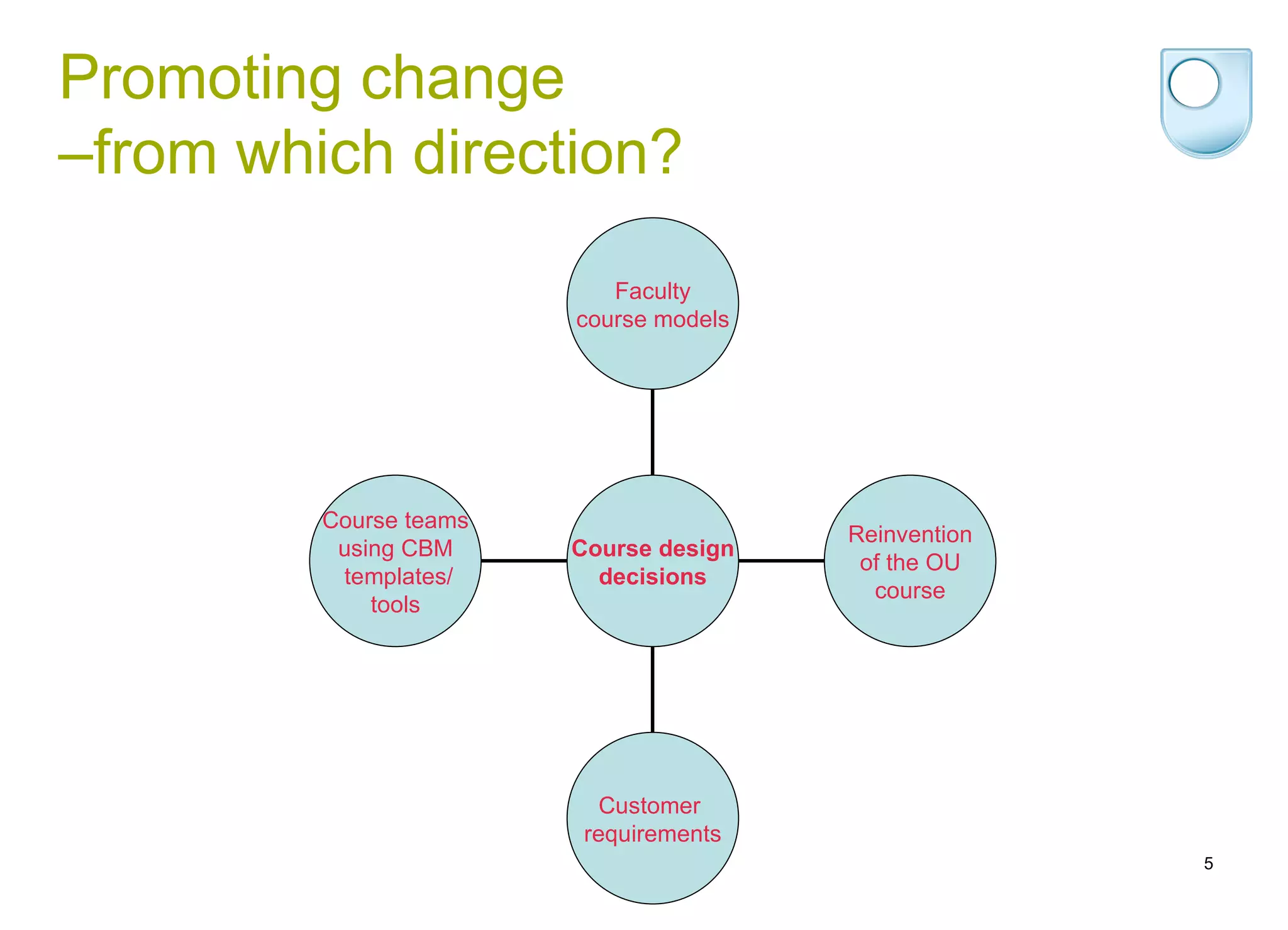 Promoting change –from which direction?

Faculty course models

Course teams using CBM templates/ tools

Course design decisions

Reinvention of the OU course

Customer requirements

5